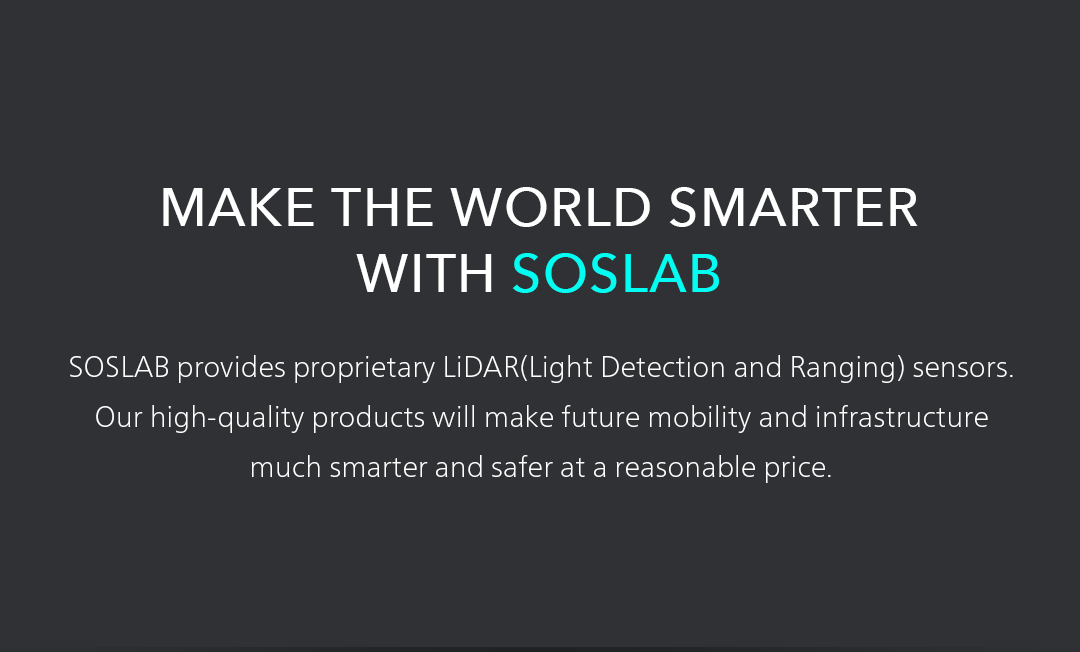 MAKE THE WORLD SMARTER WITH SOSLAB

SOSLAB provides proprietary LiDAR(Light Detection and Ranging) sensors. Our high-quality products will make future mobility and infrastructure much smarter and safer at a reasonable price.